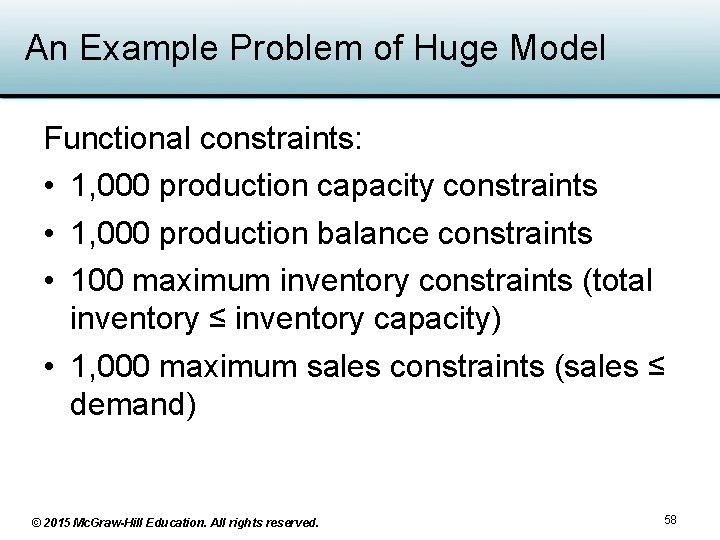 An Example Problem of Huge Model

Functional constraints:

• 1,000 production capacity constraints
• 1,000 production balance constraints
• 100 maximum inventory constraints (total inventory ≤ inventory capacity)
• 1,000 maximum sales constraints (sales ≤ demand)

© 2015 McGraw-Hill Education. All rights reserved.

58